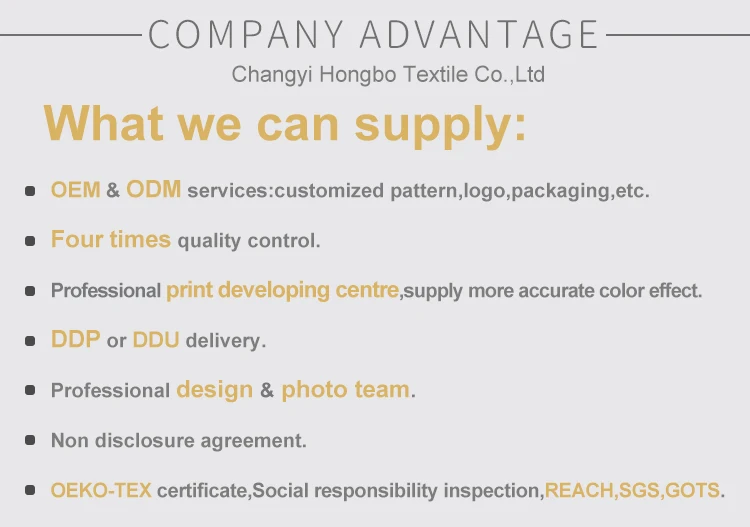 COMPANY ADVANTAGE

Changyi Hongbo Textile Co.,Ltd

What we can supply:

- OEM & ODM services:customized pattern,logo,packaging,etc.
- Four times quality control.
- Professional print developing centre,supply more accurate color effect.
- DDP or DDU delivery.
- Professional design & photo team.
- Non disclosure agreement.
- OEKO-TEX certificate,Social responsibility inspection,REACH,SGS,GOTS.